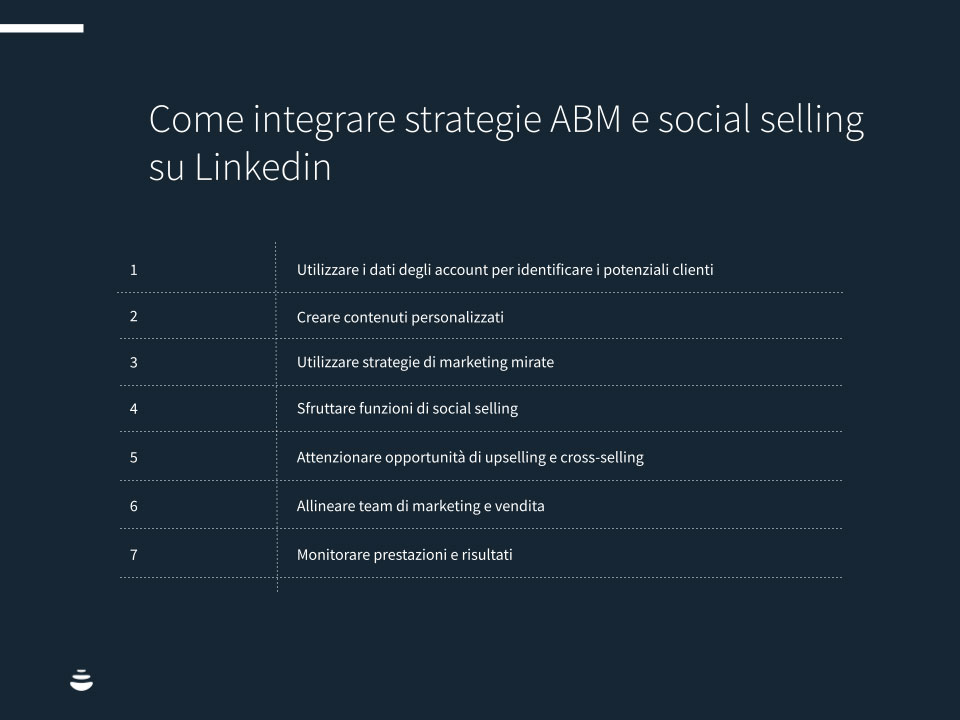 Come integrare strategie ABM e social selling su Linkedin

| | |
|---|---|
| 1 | Utilizzare i dati degli account per identificare i potenziali clienti |
| 2 | Creare contenuti personalizzati |
| 3 | Utilizzare strategie di marketing mirate |
| 4 | Sfruttare funzioni di social selling |
| 5 | Attenzionare opportunità di upselling e cross-selling |
| 6 | Allineare team di marketing e vendita |
| 7 | Monitorare prestazioni e risultati |